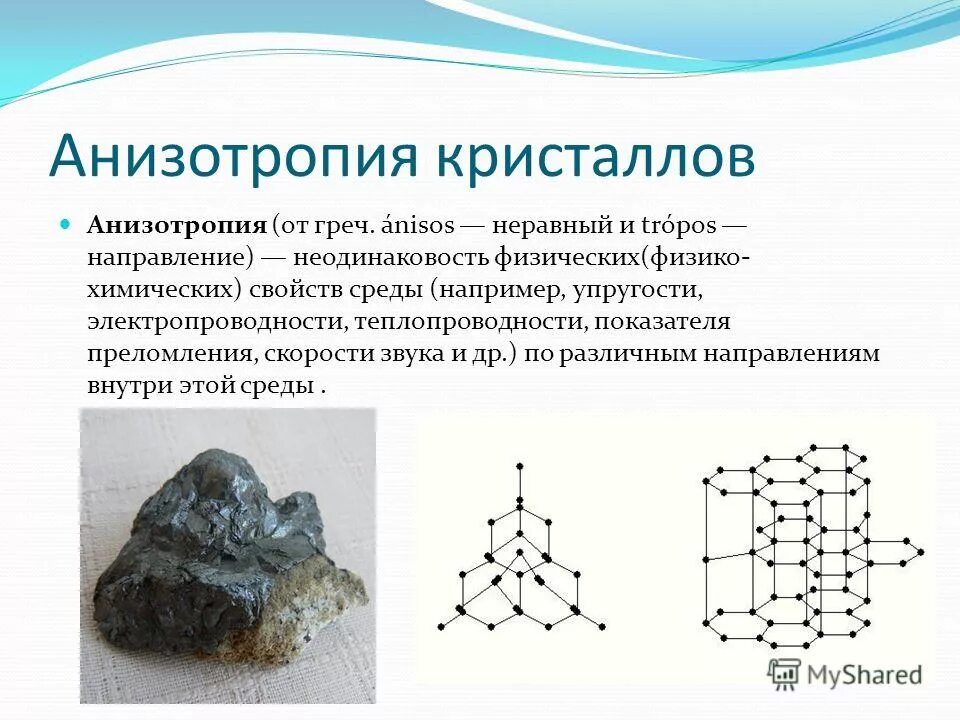 Анизотропия кристаллов

Анизотропия (от греч. ánisos — неравный и trópos — направление) — неодинаковость физических(физико-химических) свойств среды (например, упругости, электропроводности, теплопроводности, показателя преломления, скорости звука и др.) по различным направлениям внутри этой среды .

MyShared